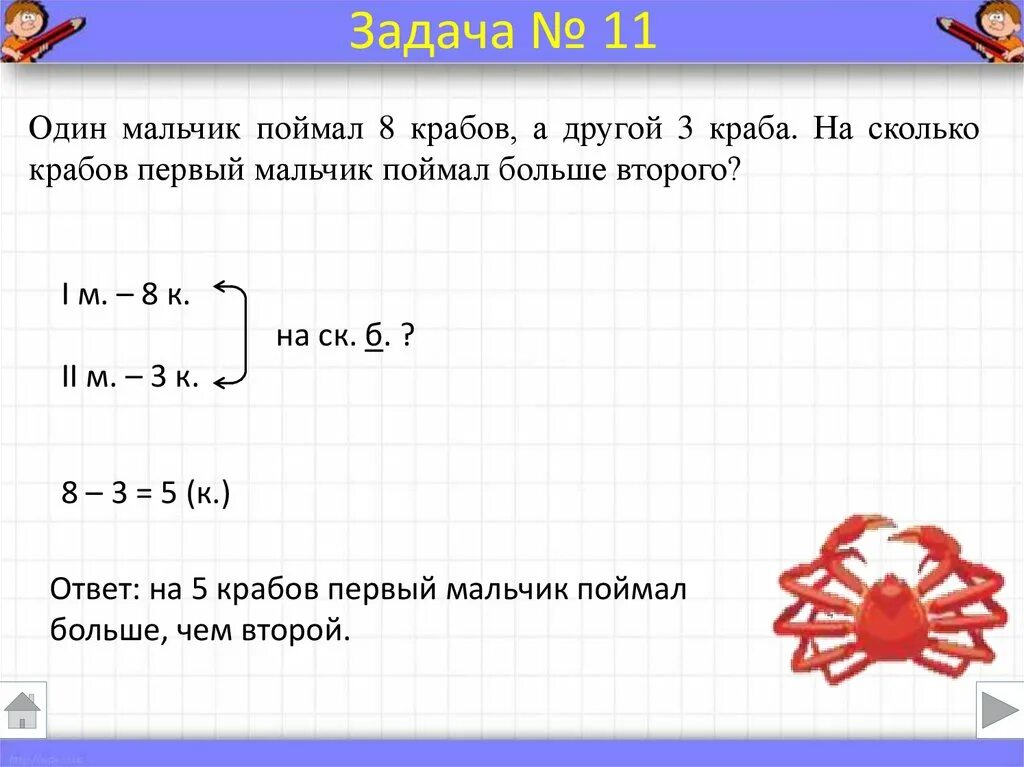 Задача № 11

Один мальчик поймал 8 крабов, а другой 3 краба. На сколько крабов первый мальчик поймал больше второго?

I м. – 8 к.
на ск. б. ?
II м. – 3 к.

8 – 3 = 5 (к.)

Ответ: на 5 крабов первый мальчик поймал больше, чем второй.